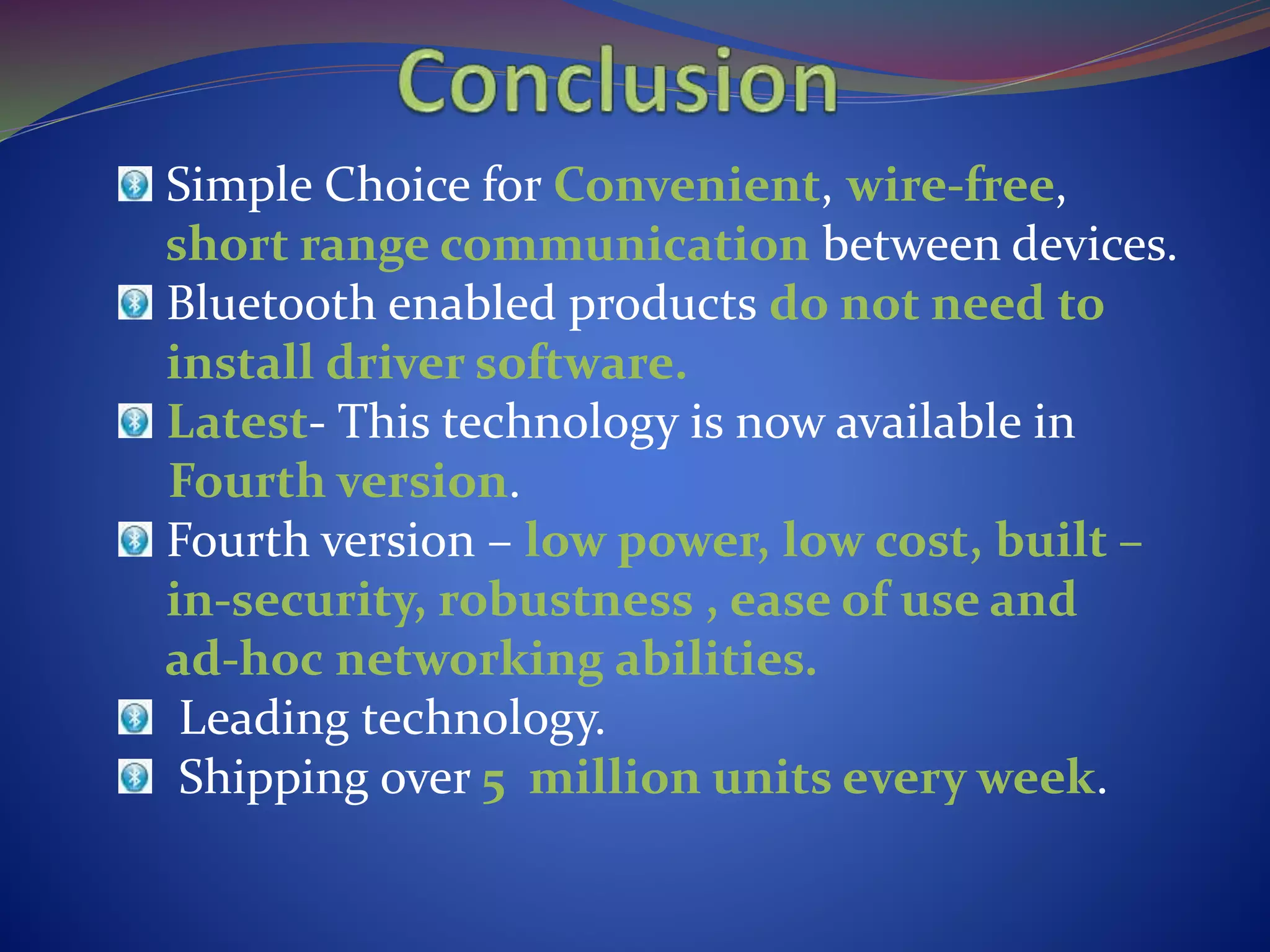 Conclusion

Simple Choice for Convenient, wire-free, short range communication between devices.

Bluetooth enabled products do not need to install driver software.

Latest- This technology is now available in Fourth version.

Fourth version – low power, low cost, built – in-security, robustness , ease of use and ad-hoc networking abilities.

Leading technology.

Shipping over 5 million units every week.